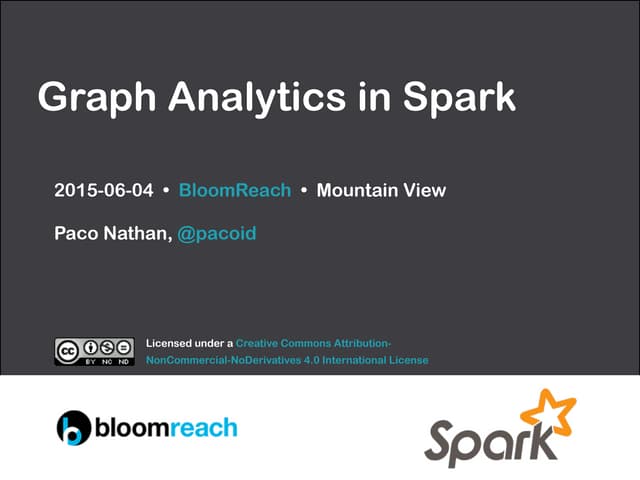 Graph Analytics in Spark

2015-06-04 • BloomReach • Mountain View

Paco Nathan, @pacoid

cc BY NC ND

Licensed under a Creative Commons Attribution-NonCommercial-NoDerivatives 4.0 International License

bloomreach

Spark